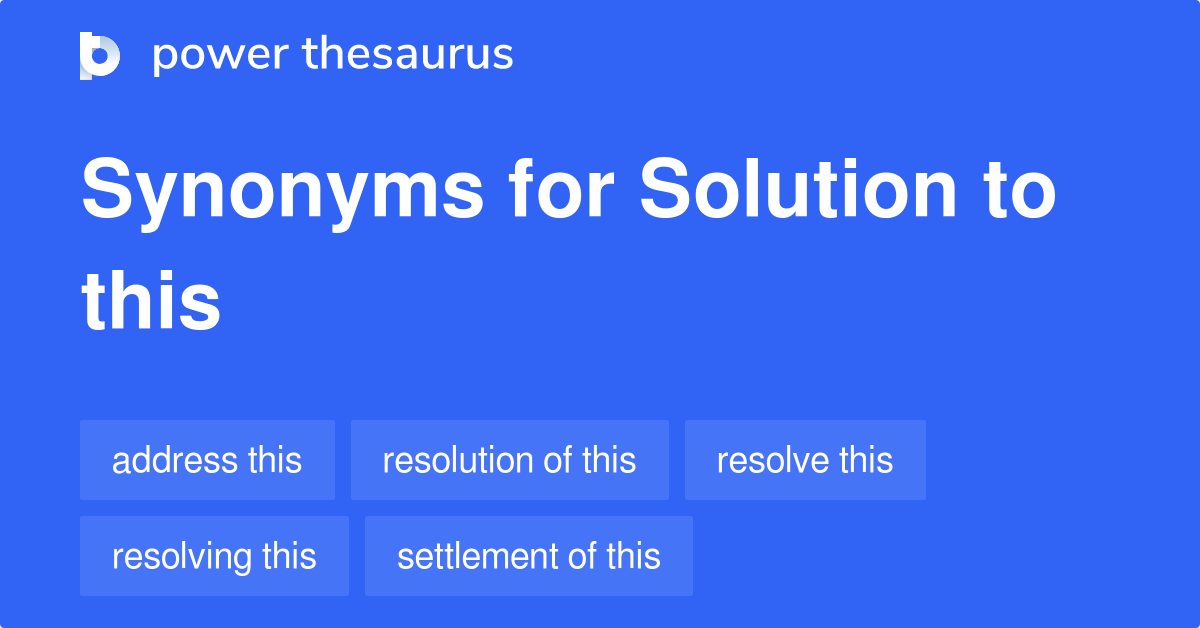 power thesaurus

Synonyms for Solution to this

address this
resolution of this
resolve this
resolving this
settlement of this